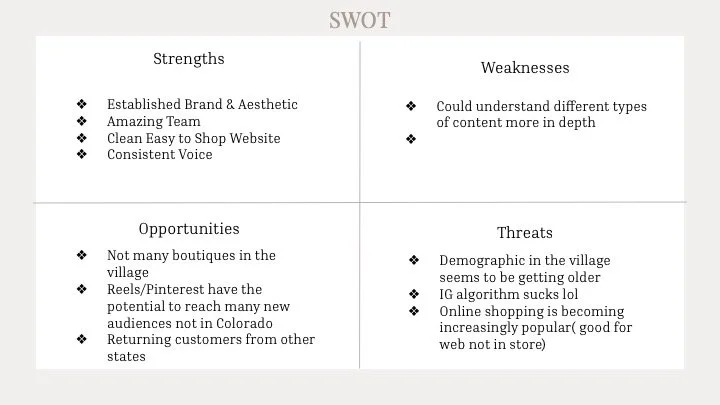 SWOT

Strengths

❖ Established Brand & Aesthetic
❖ Amazing Team
❖ Clean Easy to Shop Website
❖ Consistent Voice

Weaknesses

❖ Could understand different types of content more in depth
❖

Opportunities

❖ Not many boutiques in the village
❖ Reels/Pinterest have the potential to reach many new audiences not in Colorado
❖ Returning customers from other states

Threats

❖ Demographic in the village seems to be getting older
❖ IG algorithm sucks lol
❖ Online shopping is becoming increasingly popular( good for web not in store)